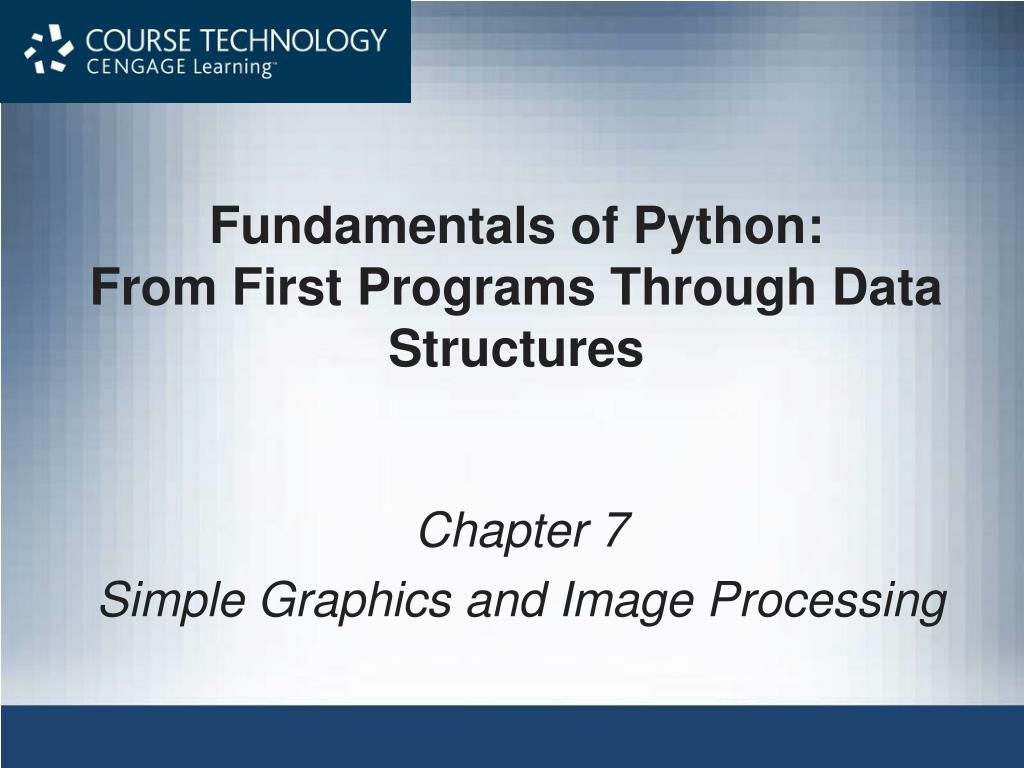 COURSE TECHNOLOGY
CENGAGE Learning™

Fundamentals of Python:
From First Programs Through Data Structures

Chapter 7
Simple Graphics and Image Processing